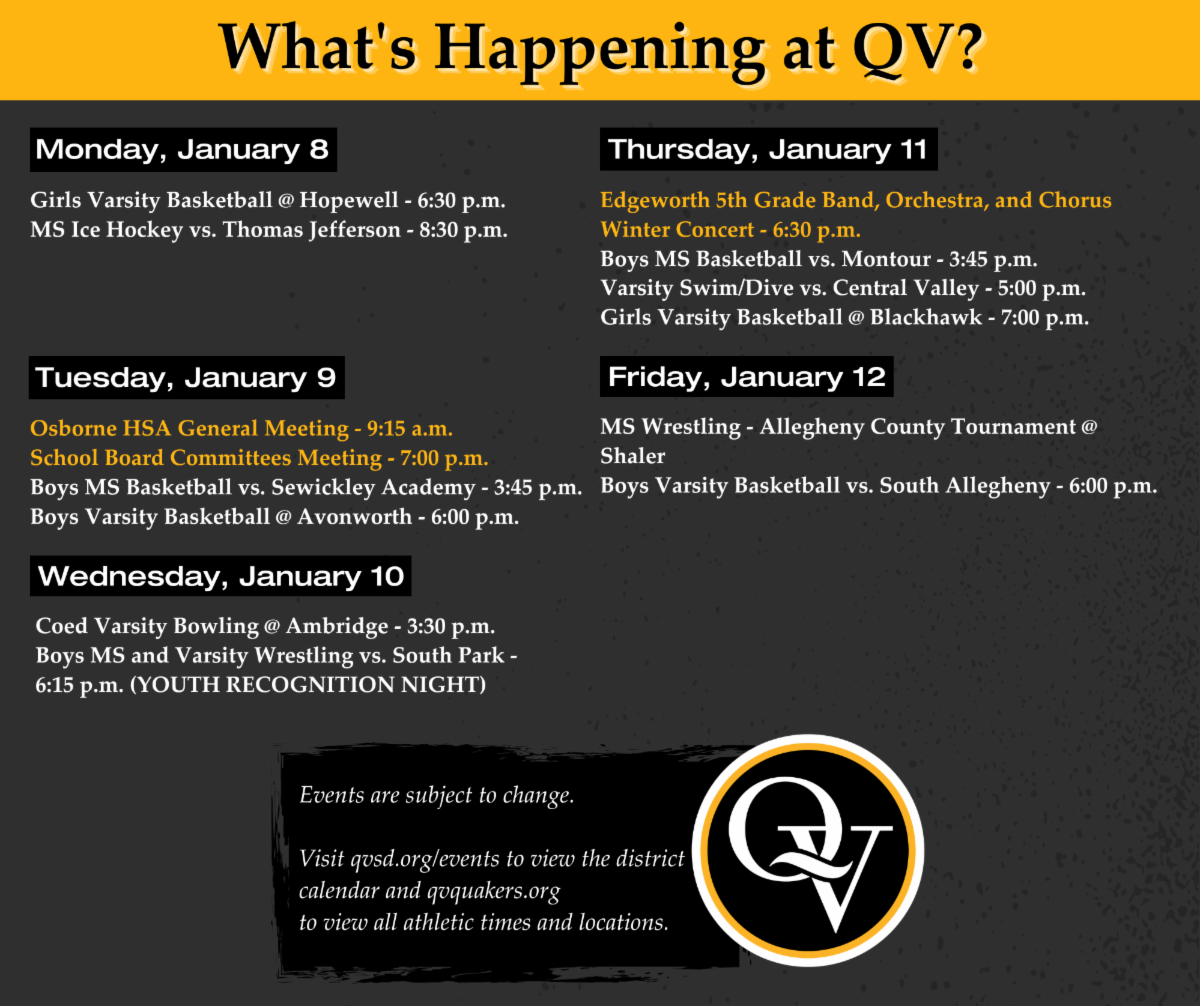 What's Happening at QV?

Monday, January 8

Girls Varsity Basketball @ Hopewell - 6:30 p.m.
MS Ice Hockey vs. Thomas Jefferson - 8:30 p.m.

Tuesday, January 9

Osborne HSA General Meeting - 9:15 a.m.
School Board Committees Meeting - 7:00 p.m.
Boys MS Basketball vs. Sewickley Academy - 3:45 p.m.
Boys Varsity Basketball @ Avonworth - 6:00 p.m.

Wednesday, January 10

Coed Varsity Bowling @ Ambridge - 3:30 p.m.
Boys MS and Varsity Wrestling vs. South Park - 6:15 p.m. (YOUTH RECOGNITION NIGHT)

Thursday, January 11

Edgeworth 5th Grade Band, Orchestra, and Chorus Winter Concert - 6:30 p.m.
Boys MS Basketball vs. Montour - 3:45 p.m.
Varsity Swim/Dive vs. Central Valley - 5:00 p.m.
Girls Varsity Basketball @ Blackhawk - 7:00 p.m.

Friday, January 12

MS Wrestling - Allegheny County Tournament @ Shaler
Boys Varsity Basketball vs. South Allegheny - 6:00 p.m.

Events are subject to change.

Visit qvsd.org/events to view the district calendar and qvquakers.org to view all athletic times and locations.

QV